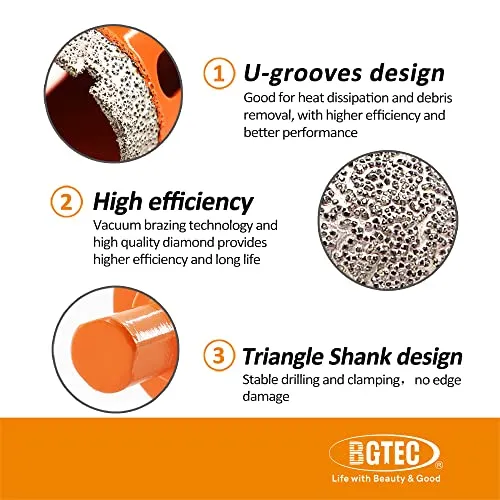 1 U-grooves design

Good for heat dissipation and debris removal, with higher efficiency and better performance

2 High efficiency

Vacuum brazing technology and high quality diamond provides higher efficiency and long life

3 Triangle Shank design

Stable drilling and clamping， no edge damage

BGTEC®

Life with Beauty & Good